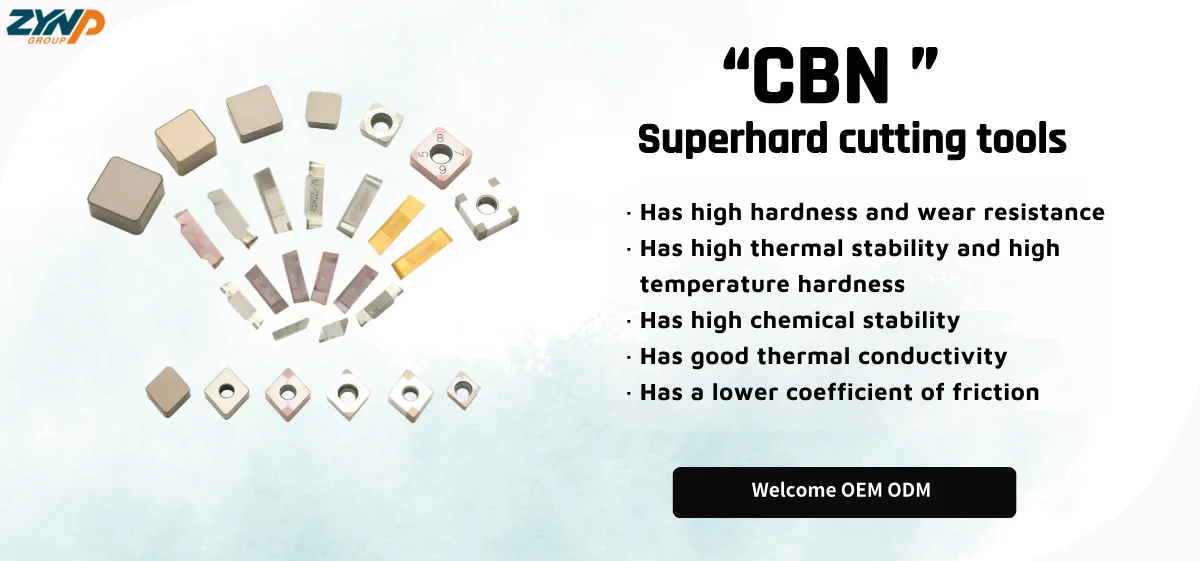 ZYNP
GROUP

“CBN ”
Superhard cutting tools

· Has high hardness and wear resistance
· Has high thermal stability and high temperature hardness
· Has high chemical stability
· Has good thermal conductivity
· Has a lower coefficient of friction

Welcome OEM ODM